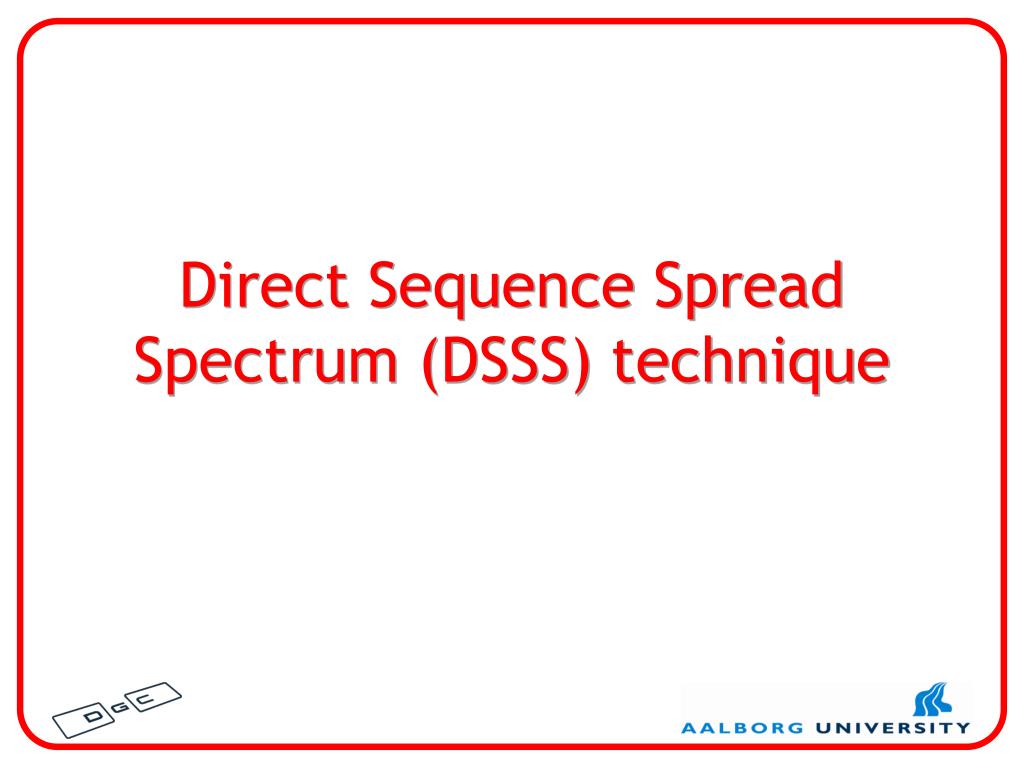 Direct Sequence Spread Spectrum (DSSS) technique

DGC

AALBORG UNIVERSITY